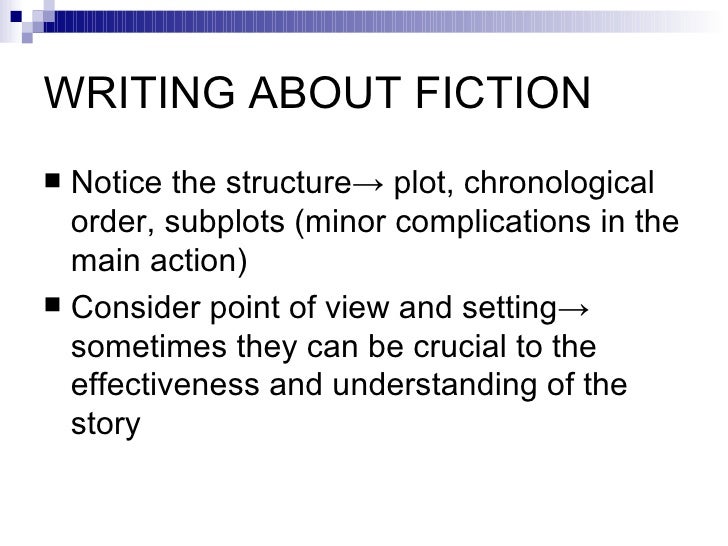 WRITING ABOUT FICTION

■ Notice the structure→ plot, chronological order, subplots (minor complications in the main action)

■ Consider point of view and setting→ sometimes they can be crucial to the effectiveness and understanding of the story